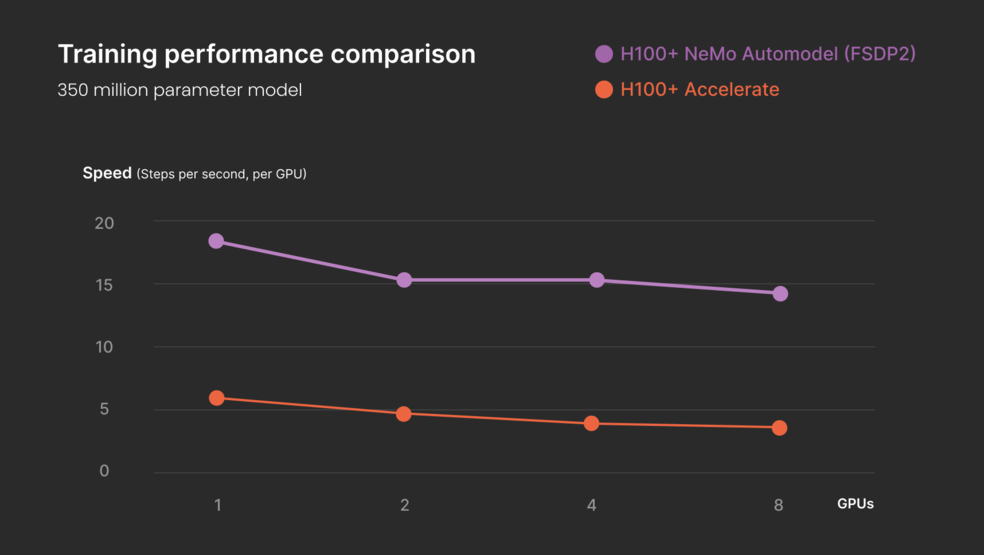 Training performance comparison

350 million parameter model

H100+ NeMo Automodel (FSDP2)

H100+ Accelerate

Speed (Steps per second, per GPU)

20

15

10

5

0

1

2

4

8

GPUs